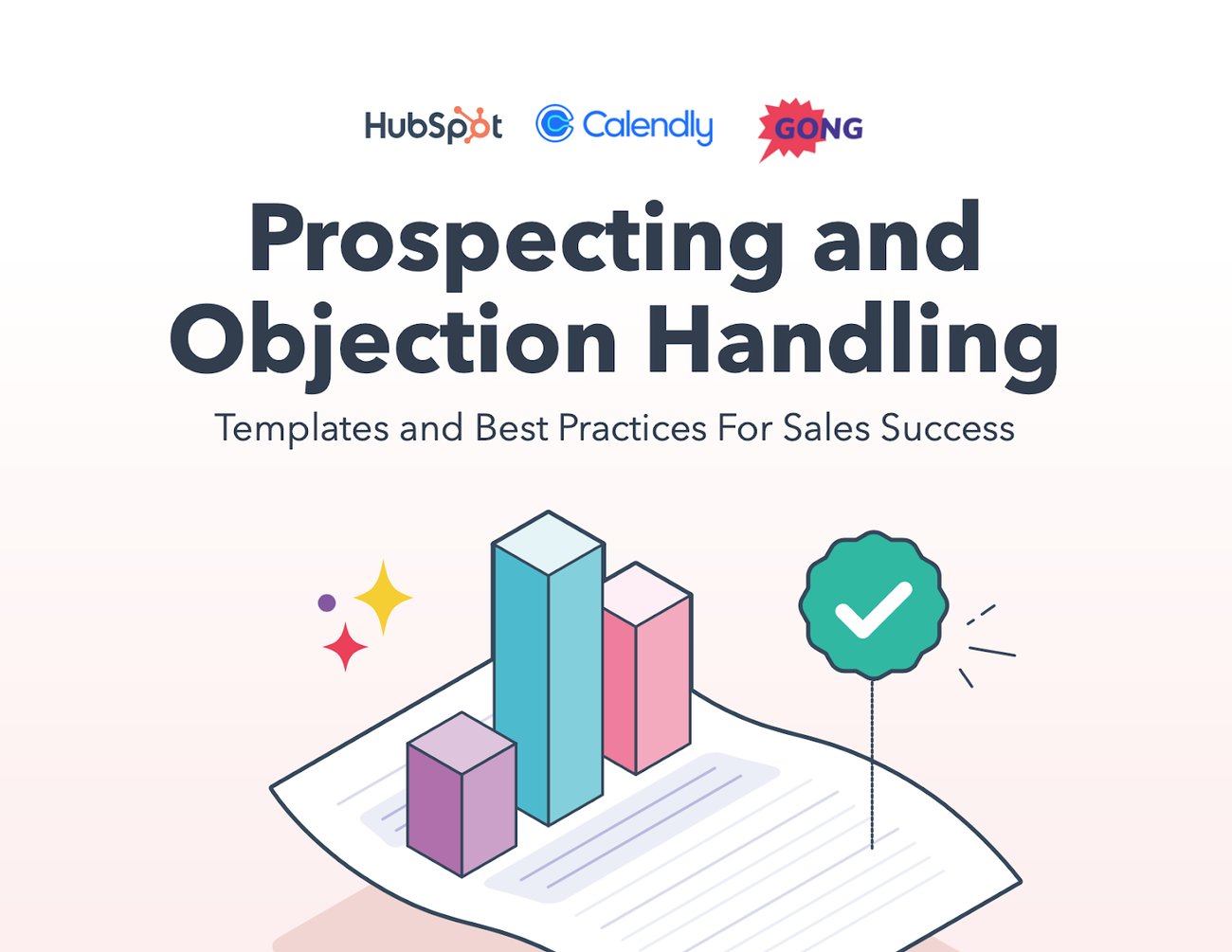 HubSpot Calendly GONG

Prospecting and Objection Handling

Templates and Best Practices For Sales Success